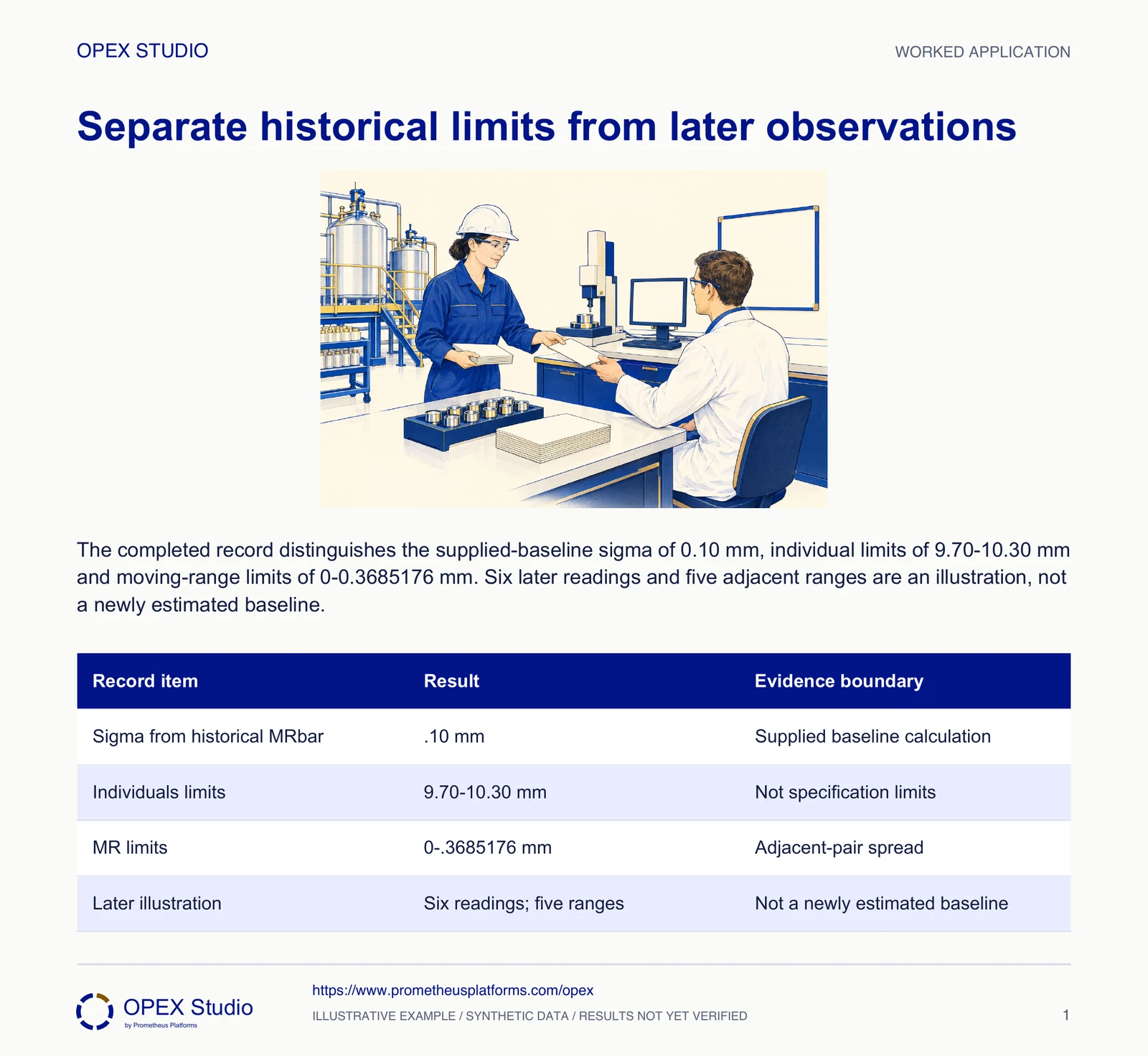 OPEX STUDIO

WORKED APPLICATION

Separate historical limits from later observations

The completed record distinguishes the supplied-baseline sigma of 0.10 mm, individual limits of 9.70-10.30 mm and moving-range limits of 0-0.3685176 mm. Six later readings and five adjacent ranges are an illustration, not a newly estimated baseline.

| Record item | Result | Evidence boundary |
|---|---|---|
| Sigma from historical MRbar | .10 mm | Supplied baseline calculation |
| Individuals limits | 9.70-10.30 mm | Not specification limits |
| MR limits | 0-.3685176 mm | Adjacent-pair spread |
| Later illustration | Six readings; five ranges | Not a newly estimated baseline |

OPEX Studio
by Prometheus Platforms

https://www.prometheusplatforms.com/opex

ILLUSTRATIVE EXAMPLE / SYNTHETIC DATA / RESULTS NOT YET VERIFIED

1